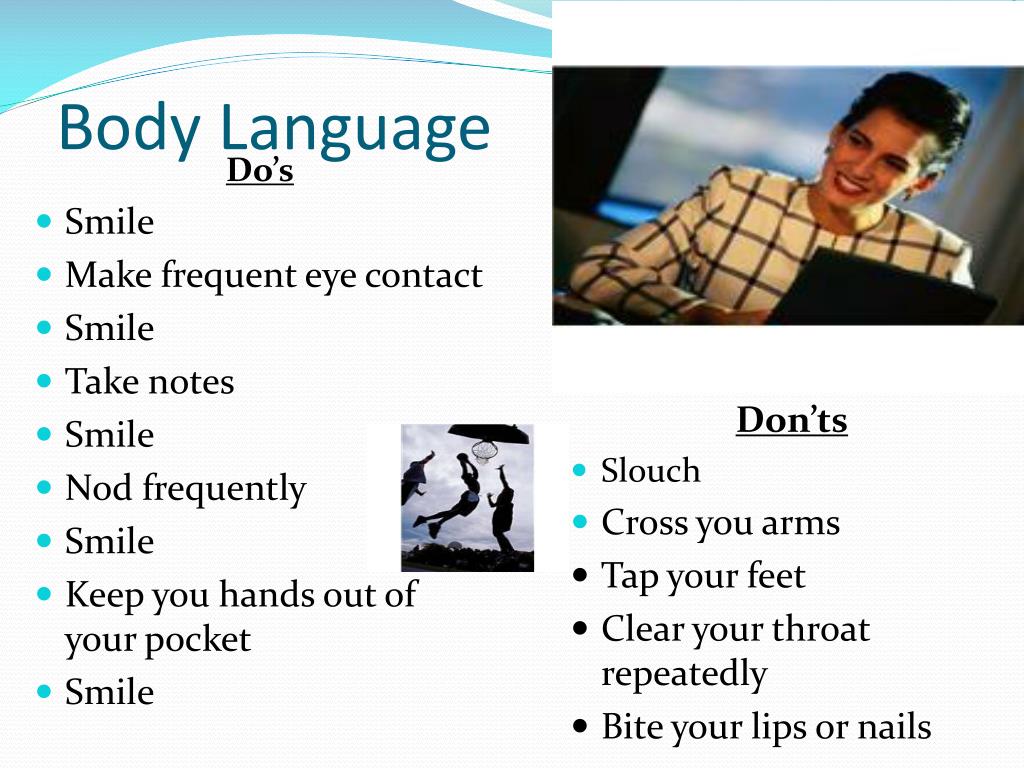 Body Language

Do’s

- Smile
- Make frequent eye contact
- Smile
- Take notes
- Smile
- Nod frequently
- Smile
- Keep you hands out of your pocket
- Smile

Don’ts

- Slouch
- Cross you arms
- Tap your feet
- Clear your throat repeatedly
- Bite your lips or nails